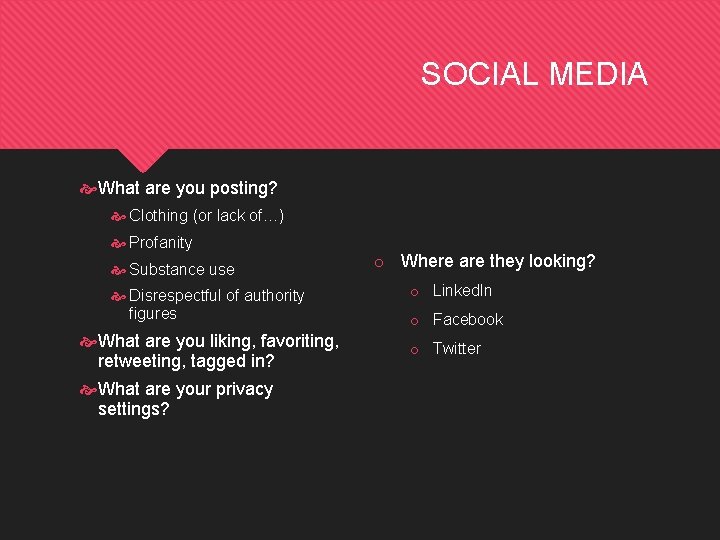 SOCIAL MEDIA

What are you posting?

Clothing (or lack of…)

Profanity

Substance use

Disrespectful of authority figures

What are you liking, favoriting, retweeting, tagged in?

What are your privacy settings?

Where are they looking?

LinkedIn

Facebook

Twitter